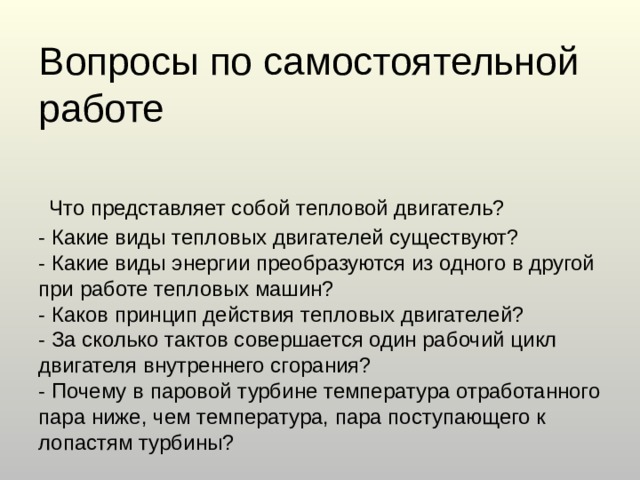 Вопросы по самостоятельной работе

Что представляет собой тепловой двигатель?
- Какие виды тепловых двигателей существуют?
- Какие виды энергии преобразуются из одного в другой при работе тепловых машин?
- Каков принцип действия тепловых двигателей?
- За сколько тактов совершается один рабочий цикл двигателя внутреннего сгорания?
- Почему в паровой турбине температура отработанного пара ниже, чем температура, пара поступающего к лопастям турбины?